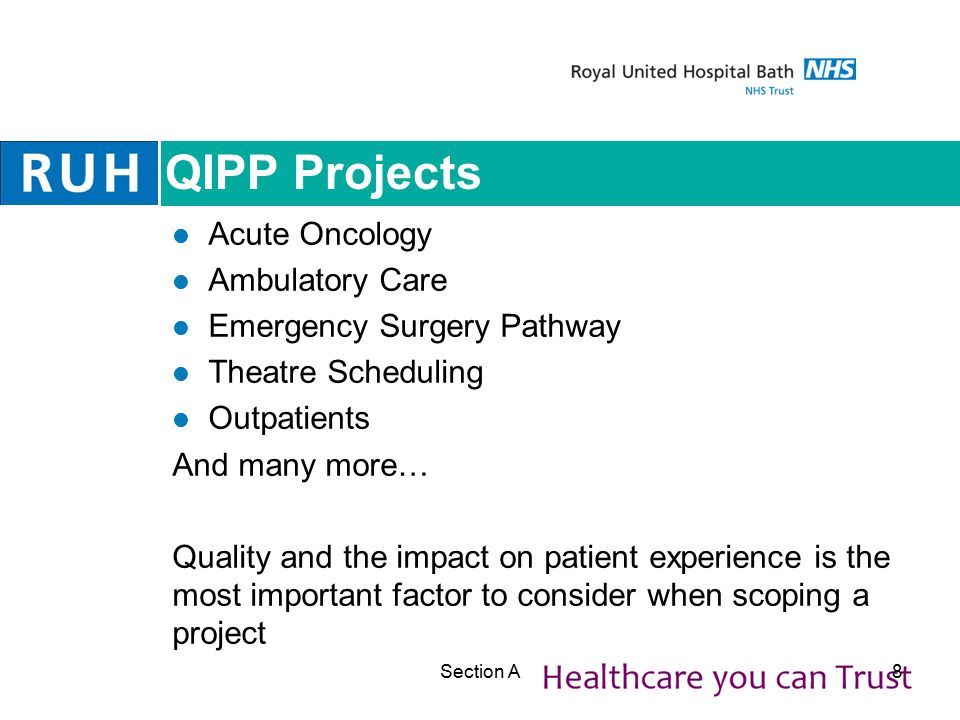 Royal United Hospital Bath NHS
NHS Trust

RUH QIPP Projects

- Acute Oncology
- Ambulatory Care
- Emergency Surgery Pathway
- Theatre Scheduling
- Outpatients

And many more…

Quality and the impact on patient experience is the most important factor to consider when scoping a project

Section A Healthcare you can Trust 8